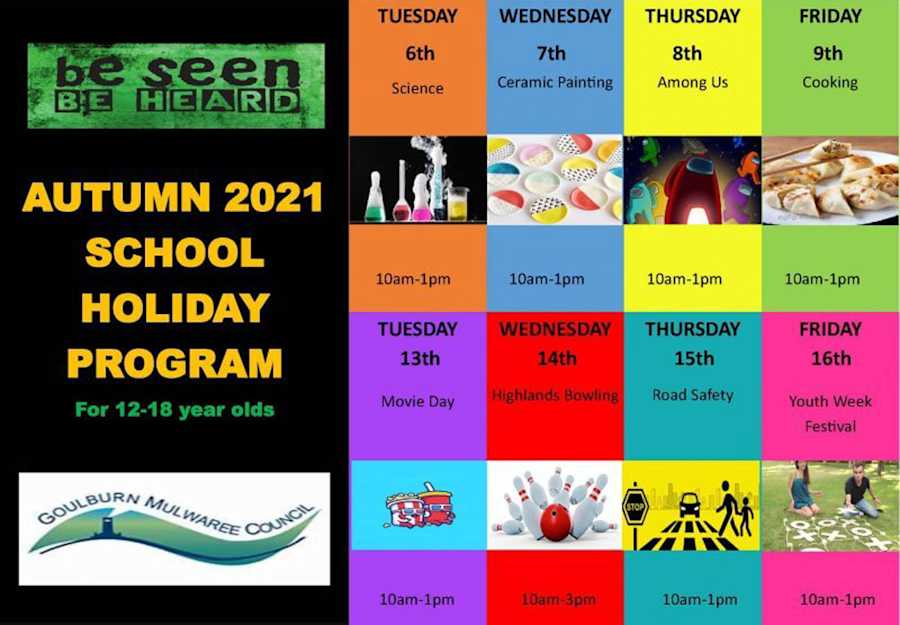 be seen
BE HEARD

AUTUMN 2021 SCHOOL HOLIDAY PROGRAM

For 12-18 year olds

GOULBURN MULWAREE COUNCIL

TUESDAY
6th
Science
10am-1pm

WEDNESDAY
7th
Ceramic Painting
10am-1pm

THURSDAY
8th
Among Us
10am-1pm

FRIDAY
9th
Cooking
10am-1pm

TUESDAY
13th
Movie Day
10am-1pm

WEDNESDAY
14th
Highlands Bowling
10am-3pm

THURSDAY
15th
Road Safety
STOP
10am-1pm

FRIDAY
16th
Youth Week Festival
10am-1pm